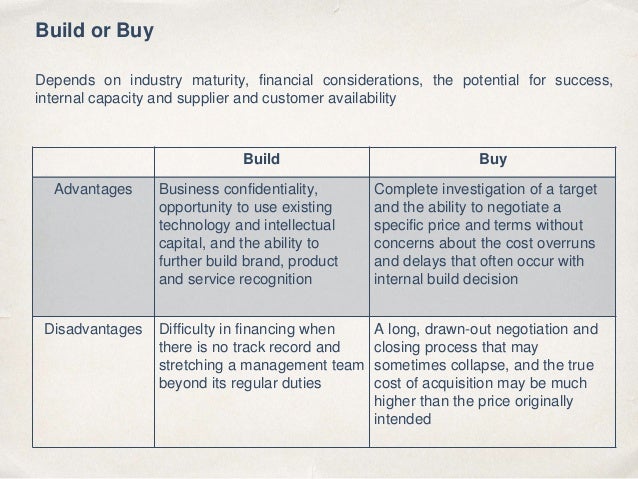 Build or Buy

Depends on industry maturity, financial considerations, the potential for success, internal capacity and supplier and customer availability

| | Build | Buy |
|---|---|---|
| Advantages | Business confidentiality, opportunity to use existing technology and intellectual capital, and the ability to further build brand, product and service recognition | Complete investigation of a target and the ability to negotiate a specific price and terms without concerns about the cost overruns and delays that often occur with internal build decision |
| Disadvantages | Difficulty in financing when there is no track record and stretching a management team beyond its regular duties | A long, drawn-out negotiation and closing process that may sometimes collapse, and the true cost of acquisition may be much higher than the price originally intended |